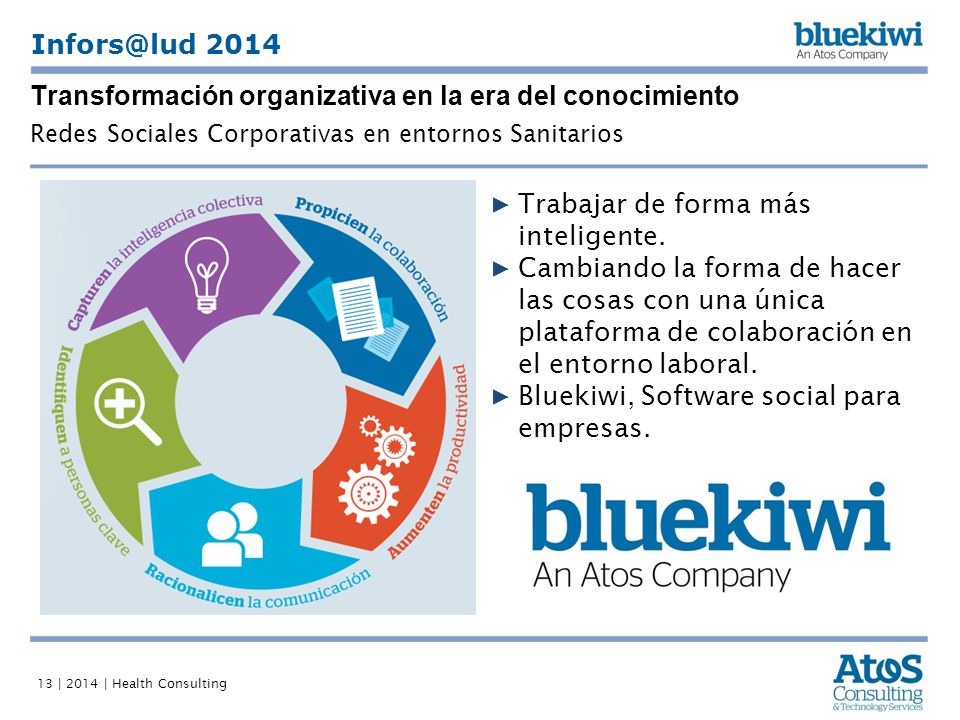 Infors@lud 2014

bluekiwi
An Atos Company

Transformación organizativa en la era del conocimiento

Redes Sociales Corporativas en entornos Sanitarios

Capturen la inteligencia colectiva

Propicien la colaboración

Aumenten la productividad

Racionalicen la comunicación

Identifiquen a personas clave

► Trabajar de forma más inteligente.
► Cambiando la forma de hacer las cosas con una única plataforma de colaboración en el entorno laboral.
► Bluekiwi, Software social para empresas.

bluekiwi
An Atos Company

13 | 2014 | Health Consulting

Atos
Consulting
& Technology Services